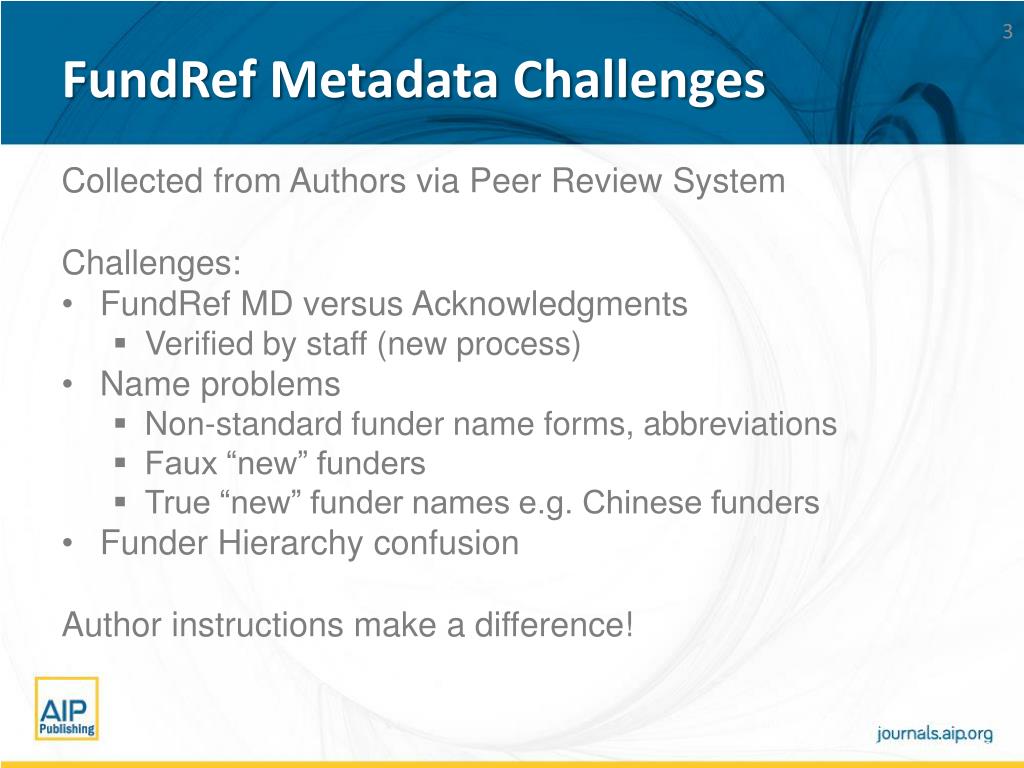 3

FundRef Metadata Challenges

Collected from Authors via Peer Review System

Challenges:
• FundRef MD versus Acknowledgments
▪ Verified by staff (new process)
• Name problems
▪ Non-standard funder name forms, abbreviations
▪ Faux “new” funders
▪ True “new” funder names e.g. Chinese funders
• Funder Hierarchy confusion

Author instructions make a difference!

AIP Publishing

journals.aip.org